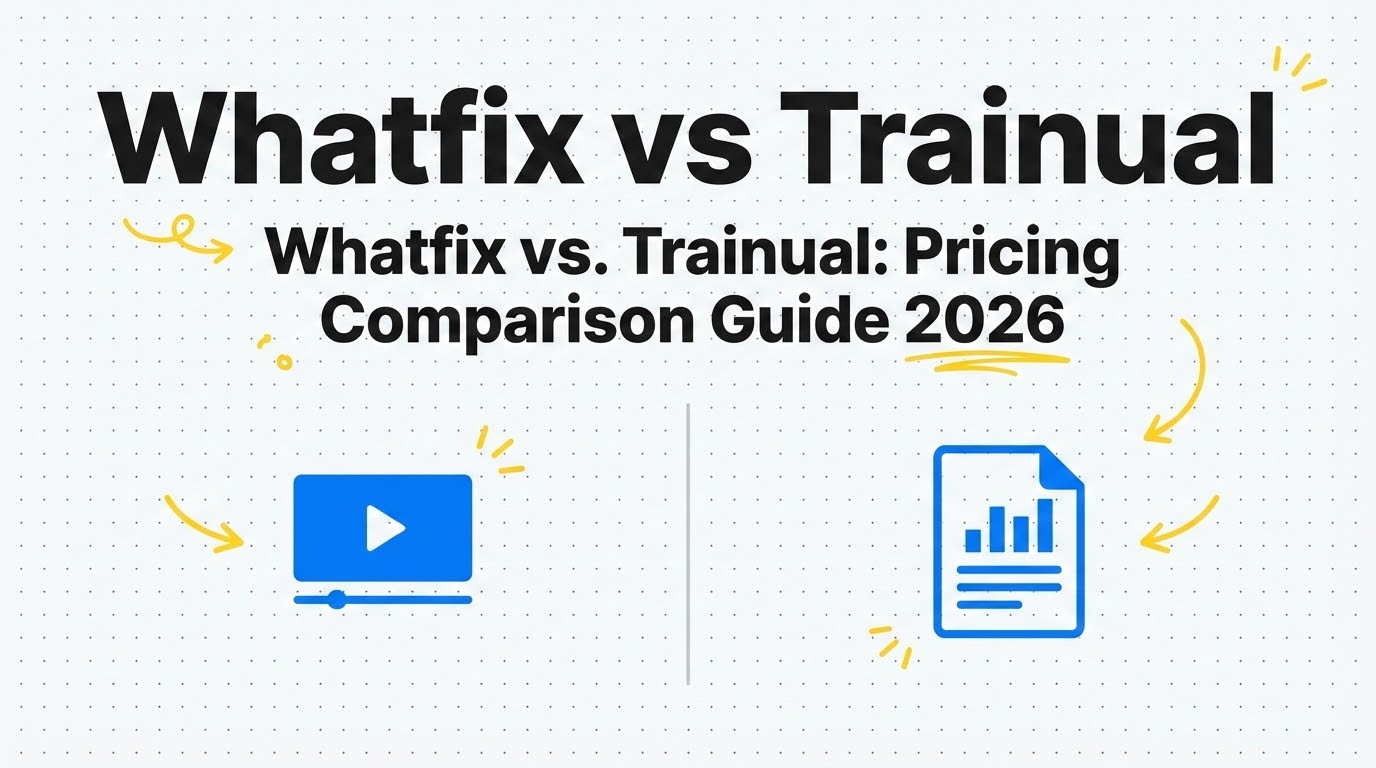 Whatfix vs Trainual

Whatfix vs. Trainual: Pricing Comparison Guide 2026